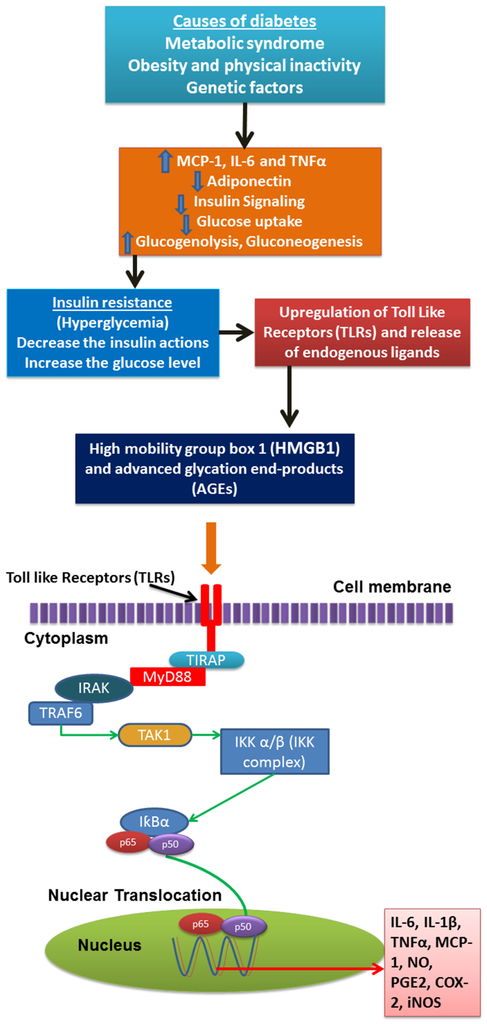 Causes of diabetes
Metabolic syndrome
Obesity and physical inactivity
Genetic factors

MCP-1, IL-6 and TNFα
Adiponectin
Insulin Signaling
Glucose uptake
Glucogenolysis, Gluconeogenesis

Insulin resistance
(Hyperglycemia)
Decrease the insulin actions
Increase the glucose level

Upregulation of Toll Like Receptors (TLRs) and release of endogenous ligands

High mobility group box 1 (HMGB1) and advanced glycation end-products (AGEs)

Toll like Receptors (TLRs)

Cell membrane

Cytoplasm

TIRAP

MyD88

IRAK

TRAF6

TAK1

IKK α/β (IKK complex)

IkBα

p65

p50

Nuclear Translocation

p65

p50

Nucleus

IL-6, IL-1β, TNFα, MCP-1, NO, PGE2, COX-2, iNOS